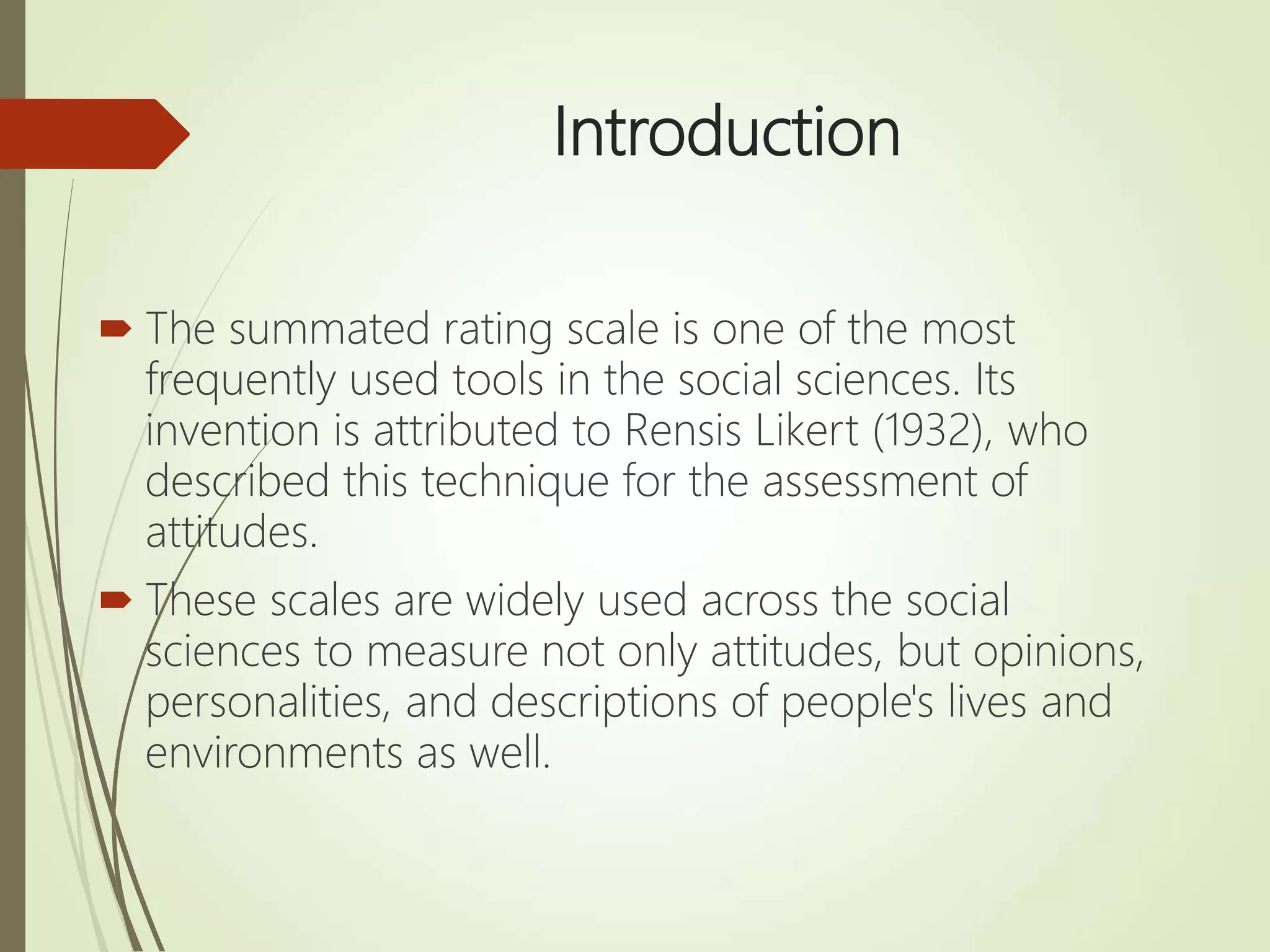 Introduction

The summated rating scale is one of the most frequently used tools in the social sciences. Its invention is attributed to Rensis Likert (1932), who described this technique for the assessment of attitudes.

These scales are widely used across the social sciences to measure not only attitudes, but opinions, personalities, and descriptions of people's lives and environments as well.